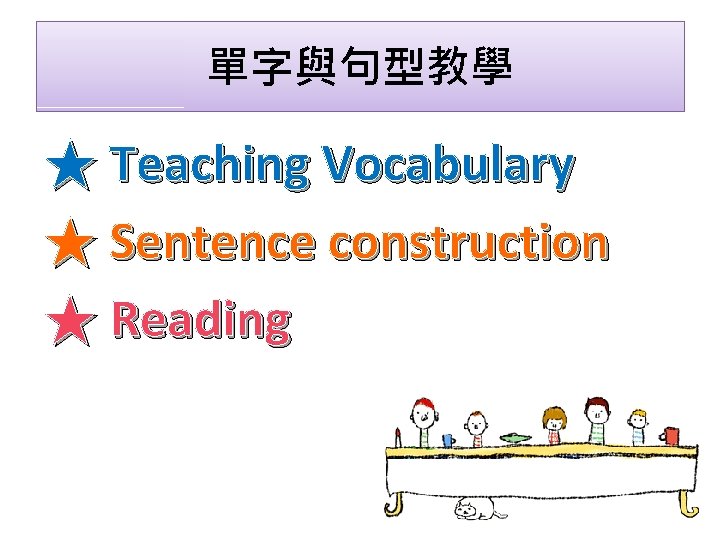 單字與句型教學

★ Teaching Vocabulary

★ Sentence construction

★ Reading